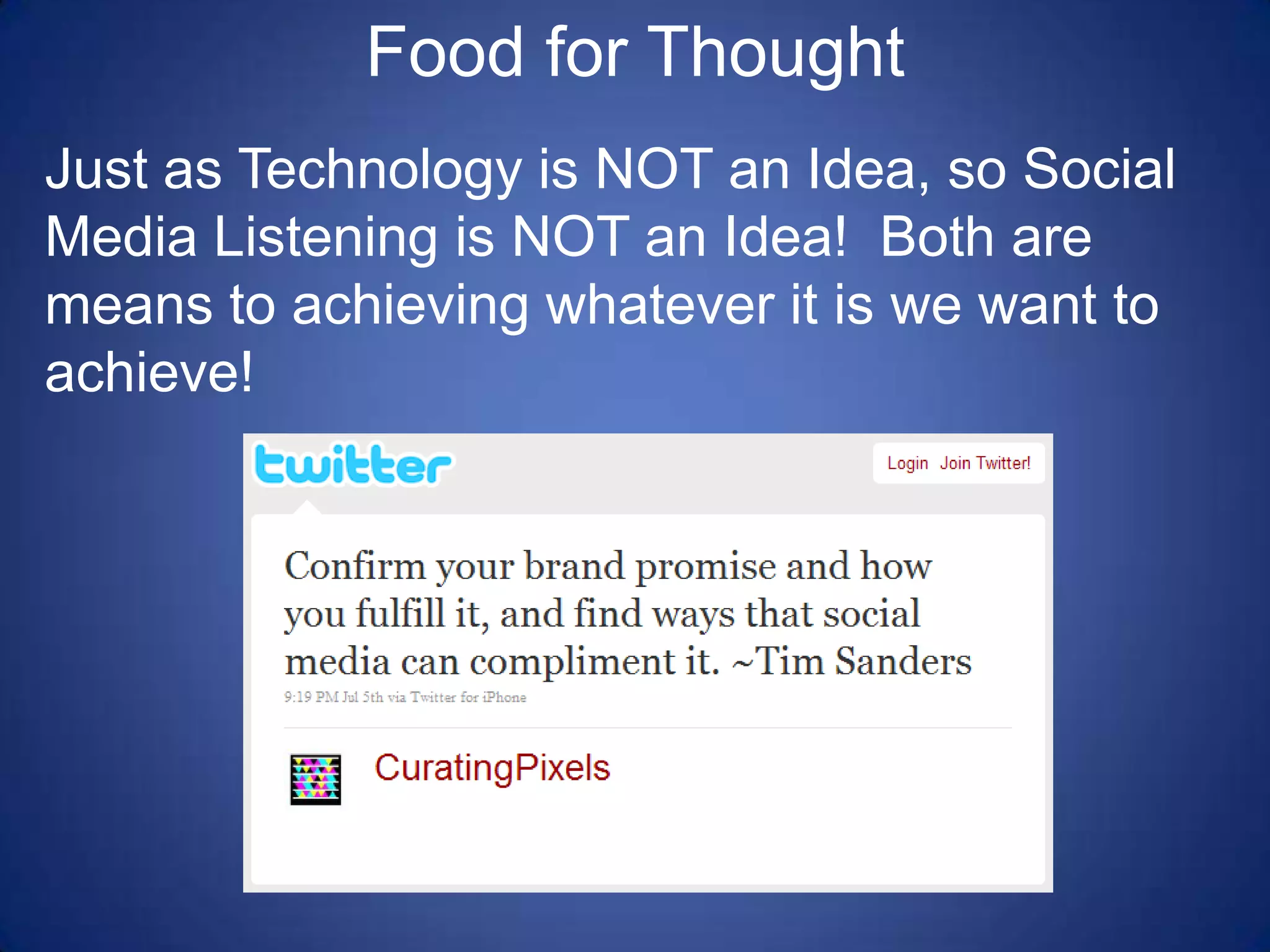 Food for Thought

Just as Technology is NOT an Idea, so Social Media Listening is NOT an Idea! Both are means to achieving whatever it is we want to achieve!

twitter

Login Join Twitter!

Confirm your brand promise and how you fulfill it, and find ways that social media can compliment it. ~Tim Sanders

9:19 PM Jul 5th via Twitter for iPhone

CuratingPixels